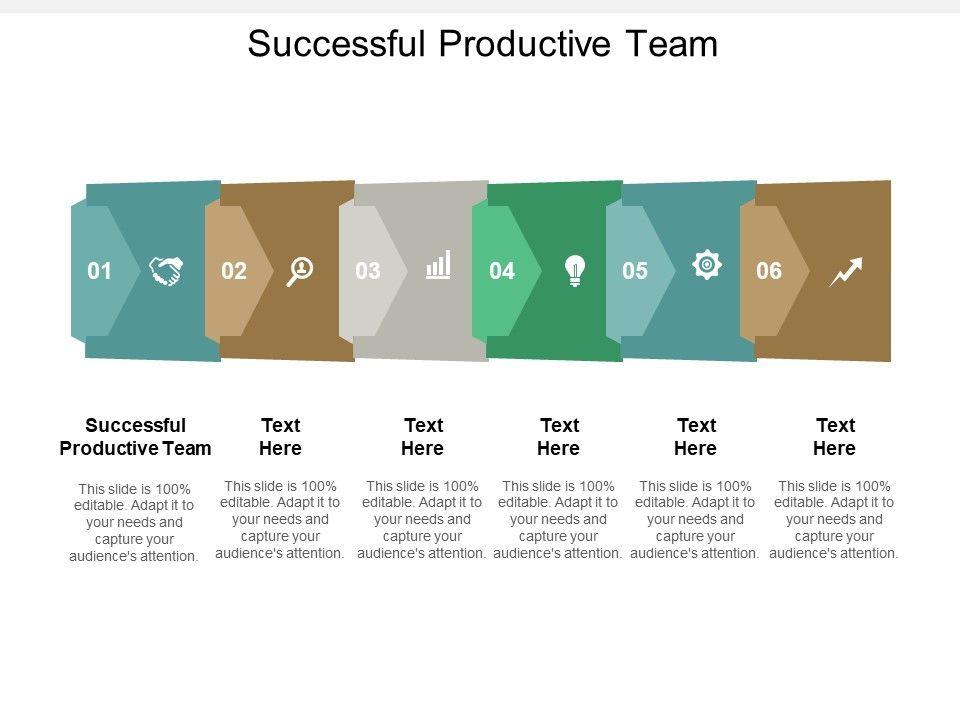 Successful Productive Team

01

02

03

04

05

06

Successful Productive Team

This slide is 100% editable. Adapt it to your needs and capture your audience's attention.

Text Here

This slide is 100% editable. Adapt it to your needs and capture your audience's attention.

Text Here

This slide is 100% editable. Adapt it to your needs and capture your audience's attention.

Text Here

This slide is 100% editable. Adapt it to your needs and capture your audience's attention.

Text Here

This slide is 100% editable. Adapt it to your needs and capture your audience's attention.

Text Here

This slide is 100% editable. Adapt it to your needs and capture your audience's attention.